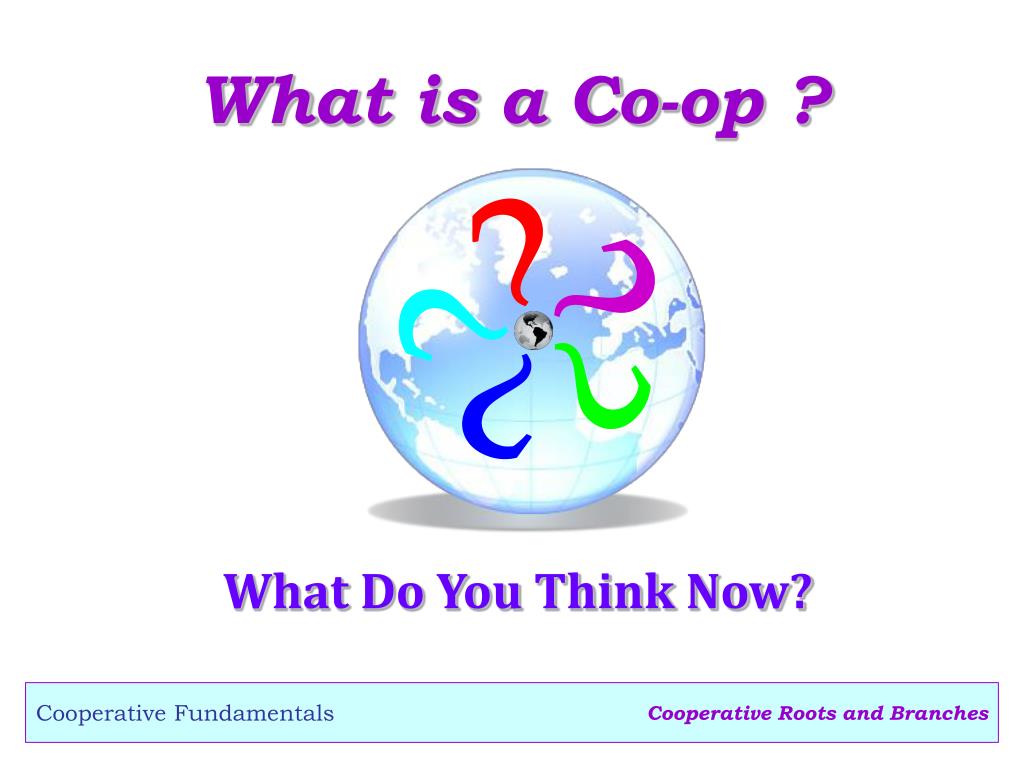 What is a Co-op ?

What Do You Think Now?

Cooperative Fundamentals

Cooperative Roots and Branches